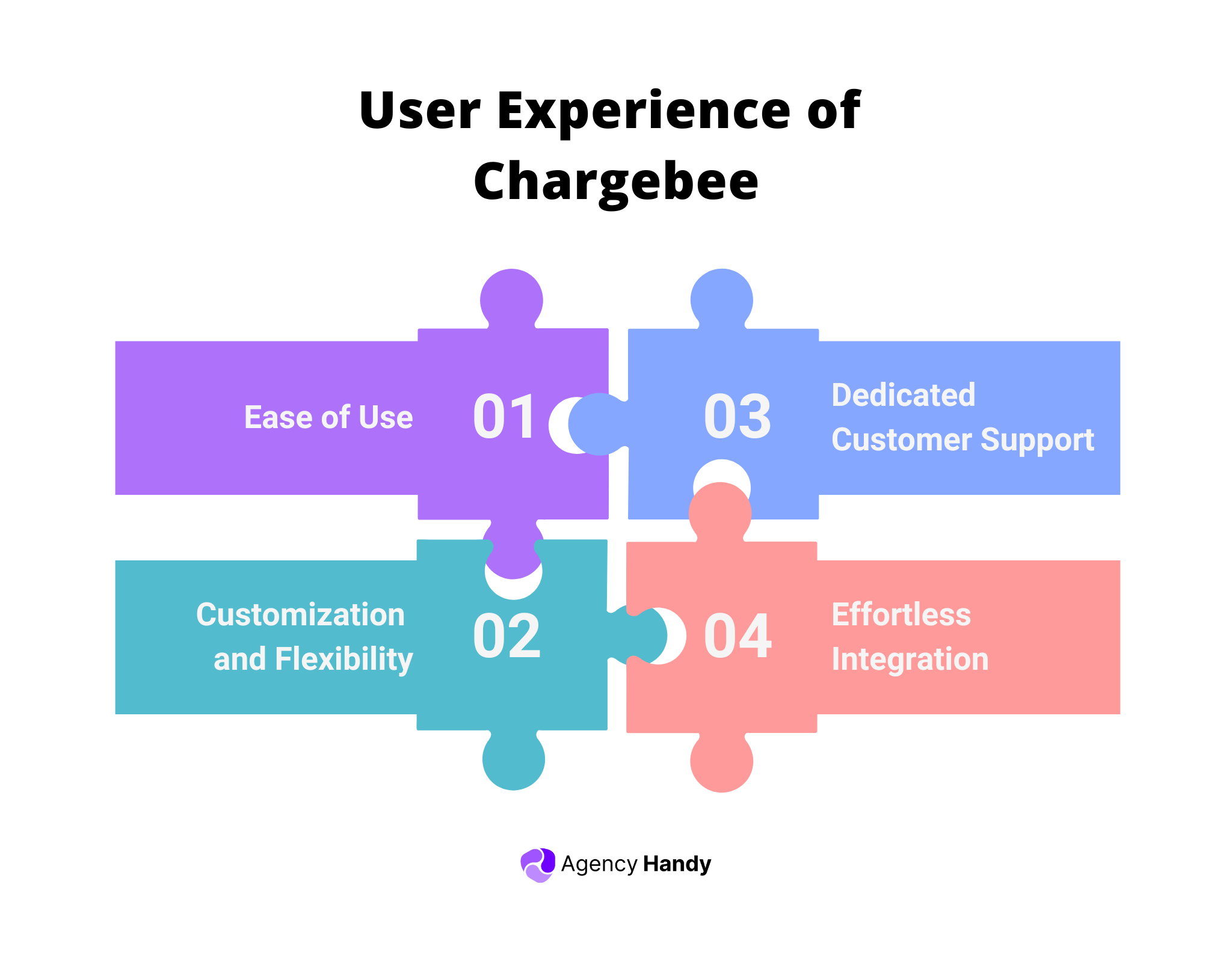 User Experience of Chargebee

Ease of Use

01

03

Dedicated Customer Support

Customization and Flexibility

02

04

Effortless Integration

Agency Handy